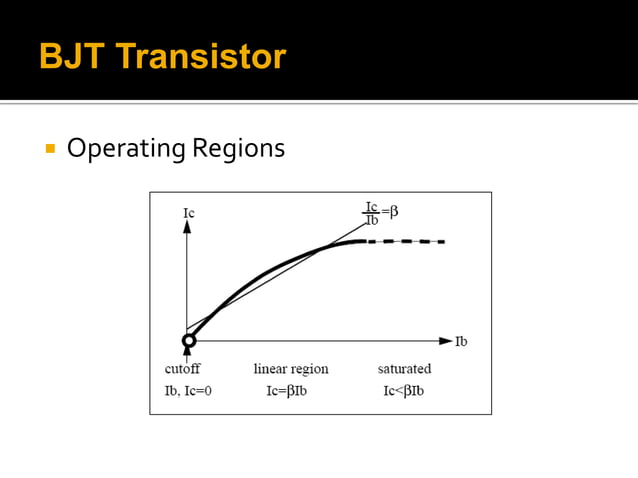 BJT Transistor

Operating Regions

Ic

$\frac{Ic}{Ib}=\beta$

Ib

cutoff
Ib, Ic=0

linear region
Ic=$\beta$Ib

saturated
Ic<$\beta$Ib